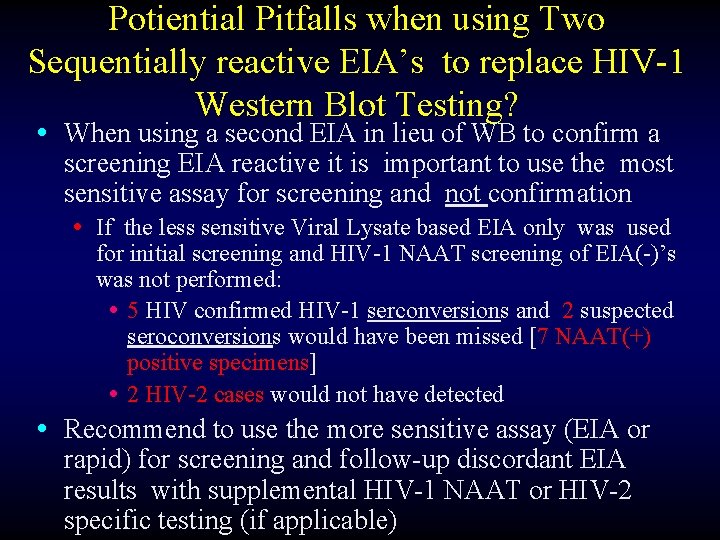 Potiential Pitfalls when using Two Sequentially reactive EIA's to replace HIV-1 Western Blot Testing?

• When using a second EIA in lieu of WB to confirm a screening EIA reactive it is important to use the most sensitive assay for screening and not confirmation

• If the less sensitive Viral Lysate based EIA only was used for initial screening and HIV-1 NAAT screening of EIA(-)'s was not performed:

• 5 HIV confirmed HIV-1 serconversions and 2 suspected seroconversions would have been missed [7 NAAT(+) positive specimens]

• 2 HIV-2 cases would not have detected

• Recommend to use the more sensitive assay (EIA or rapid) for screening and follow-up discordant EIA results with supplemental HIV-1 NAAT or HIV-2 specific testing (if applicable)